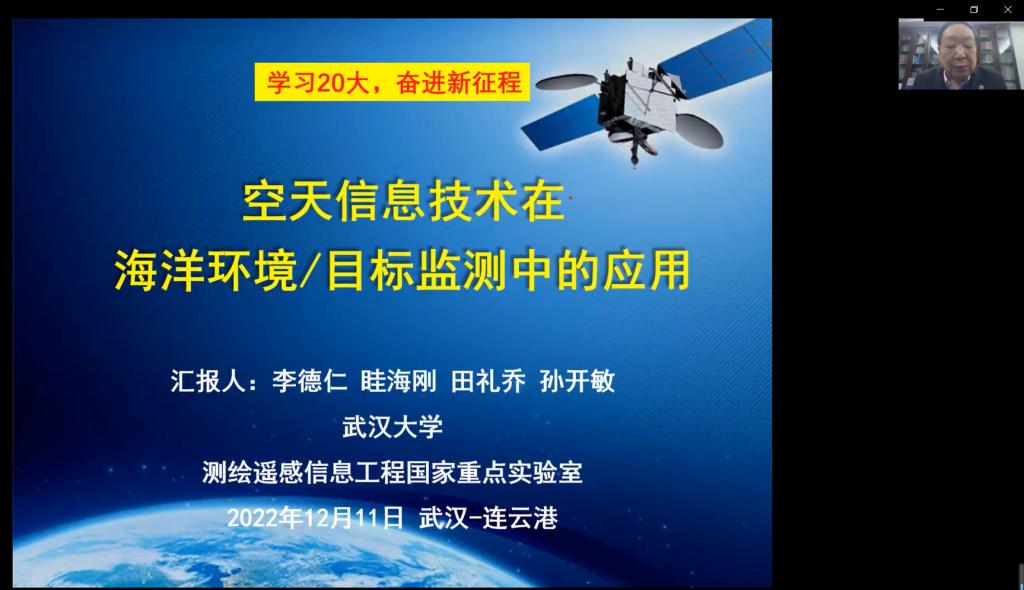 学习20大，奋进新征程

空天信息技术在
海洋环境/目标监测中的应用

汇报人：李德仁 眭海刚 田礼乔 孙开敏
武汉大学
测绘遥感信息工程国家重点实验室
2022年12月11日 武汉-连云港